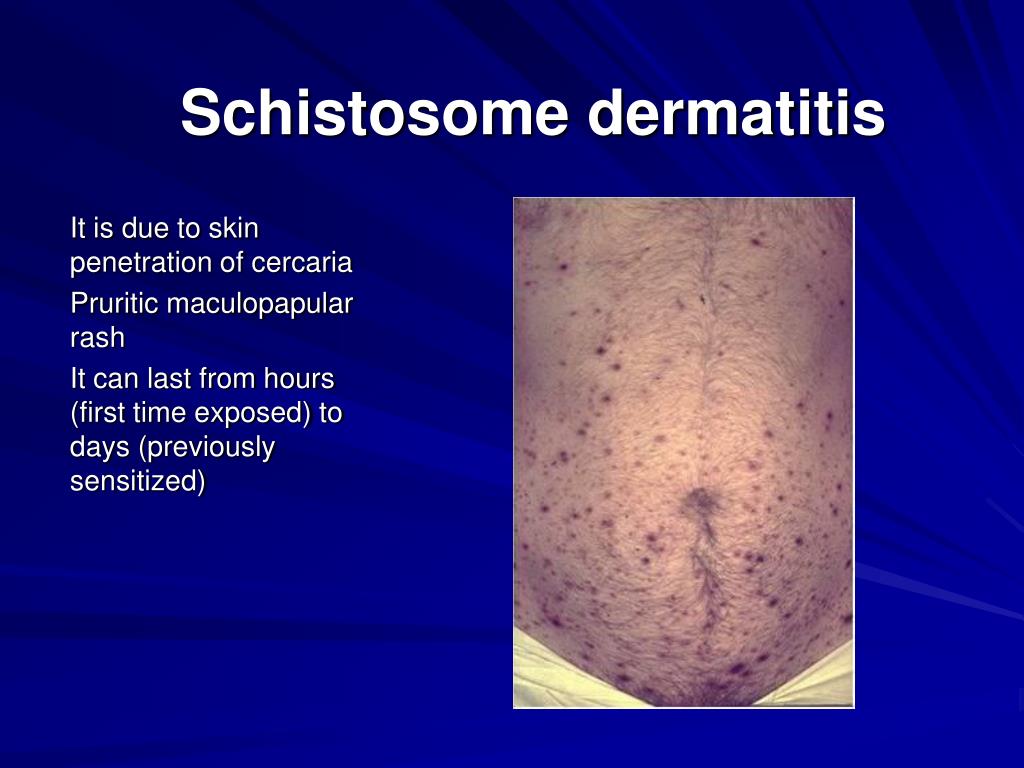 Schistosome dermatitis

It is due to skin penetration of cercaria

Pruritic maculopapular rash

It can last from hours (first time exposed) to days (previously sensitized)